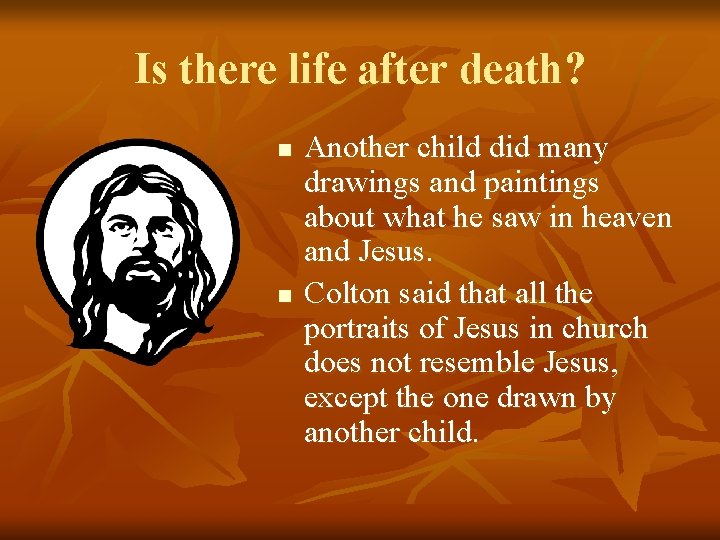 Is there life after death?

- Another child did many drawings and paintings about what he saw in heaven and Jesus.
- Colton said that all the portraits of Jesus in church does not resemble Jesus, except the one drawn by another child.